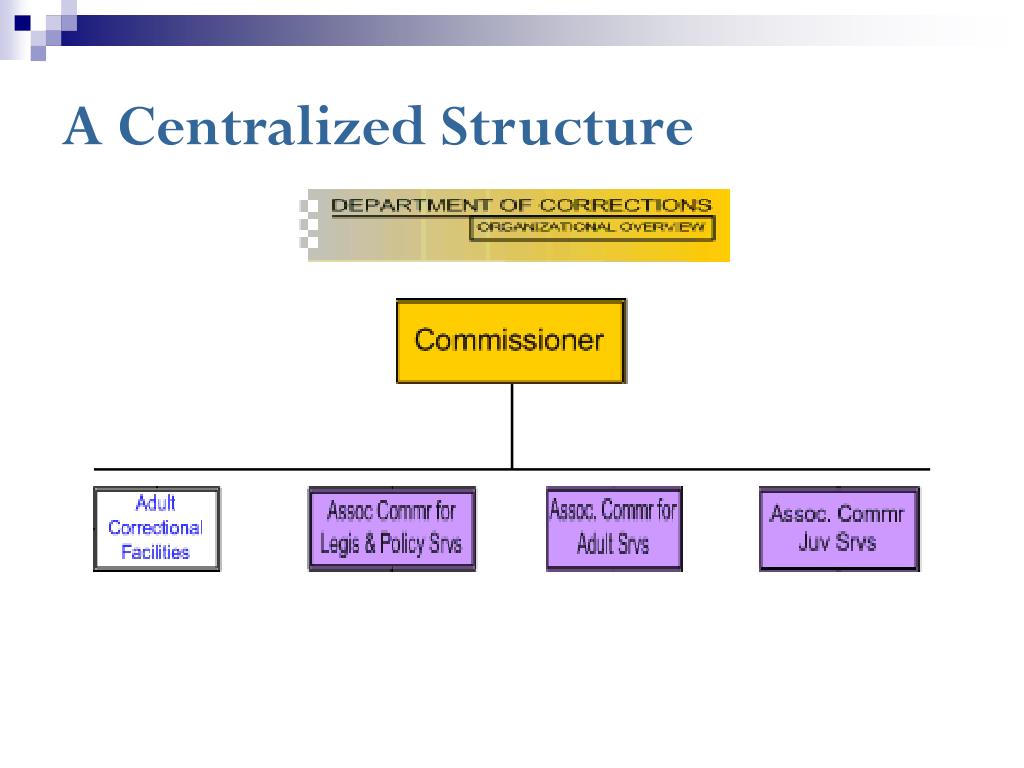 A Centralized Structure

DEPARTMENT OF CORRECTIONS
ORGANIZATIONAL OVERVIEW

Commissioner

Adult Correctional Facilities

Assoc Commr for Legis & Policy Srvs

Assoc. Commr for Adult Srvs

Assoc. Commr Juv Srvs